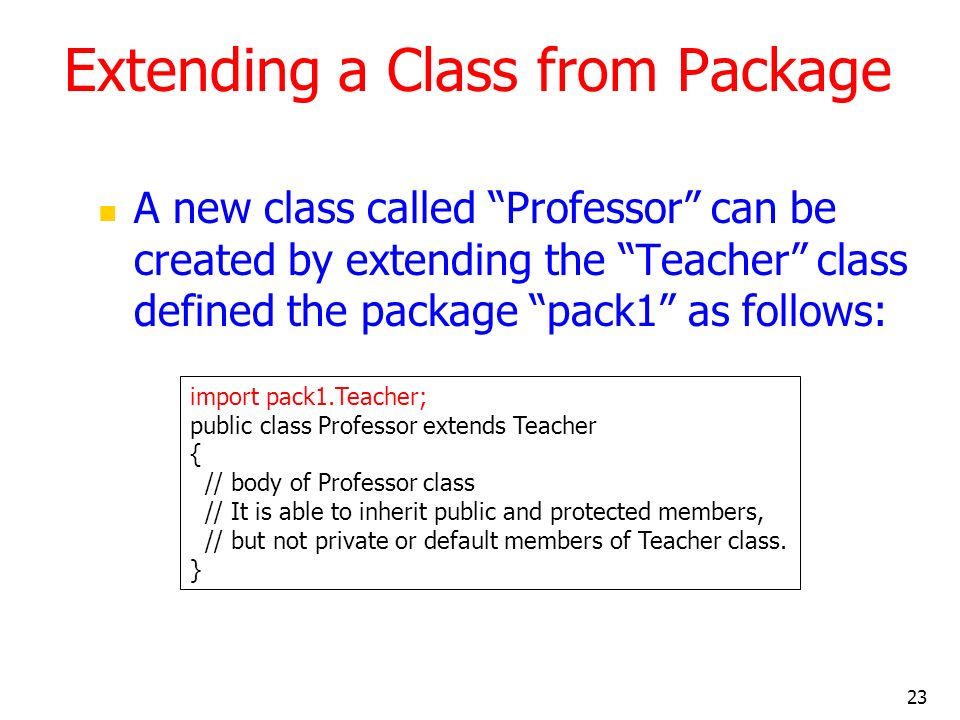 Extending a Class from Package

A new class called “Professor” can be created by extending the “Teacher” class defined the package “pack1” as follows:

import pack1.Teacher;
public class Professor extends Teacher
{
  // body of Professor class
  // It is able to inherit public and protected members,
  // but not private or default members of Teacher class.
}

23